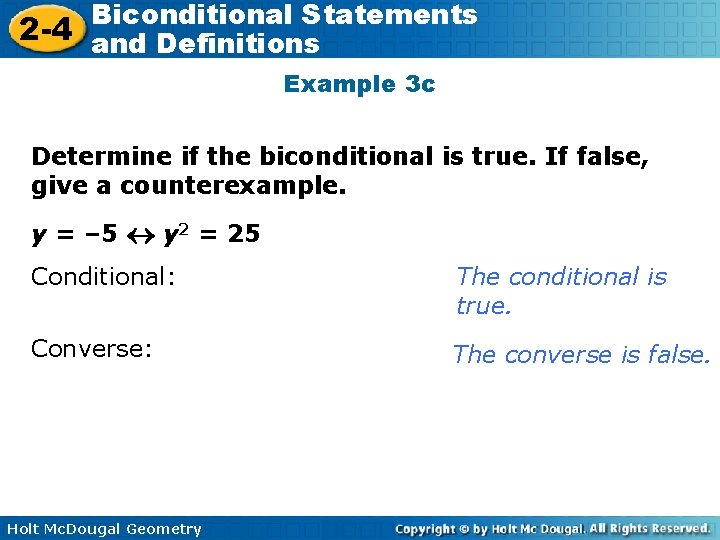 2-4 Biconditional Statements and Definitions

Example 3c

Determine if the biconditional is true. If false, give a counterexample.

$y = -5 \leftrightarrow y^2 = 25$

Conditional:

The conditional is true.

Converse:

The converse is false.

Holt McDougal Geometry

Copyright © by Holt Mc Dougal. All Rights Reserved.